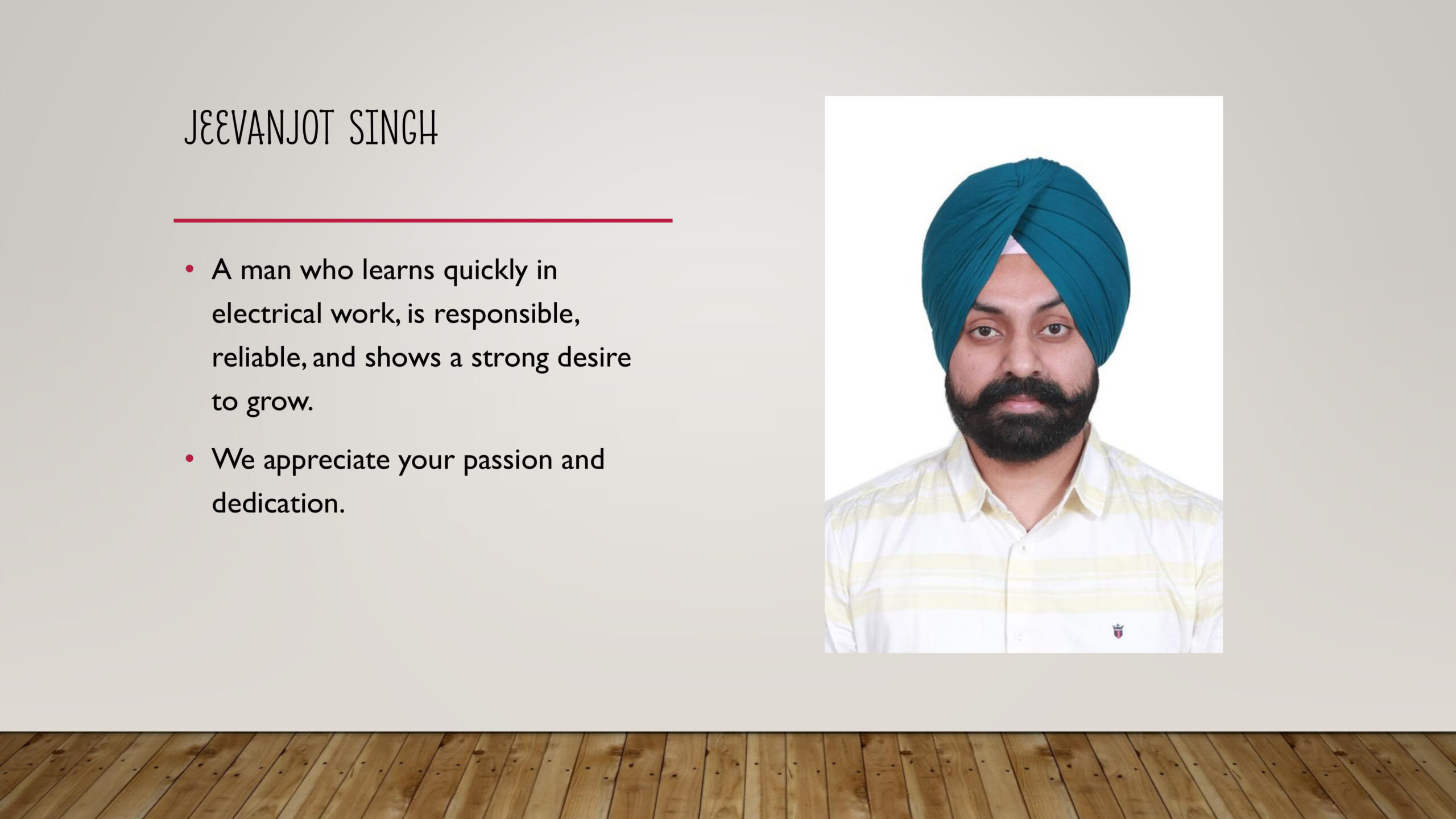 JEEVANJOT SINGH

• A man who learns quickly in electrical work, is responsible, reliable, and shows a strong desire to grow.

• We appreciate your passion and dedication.